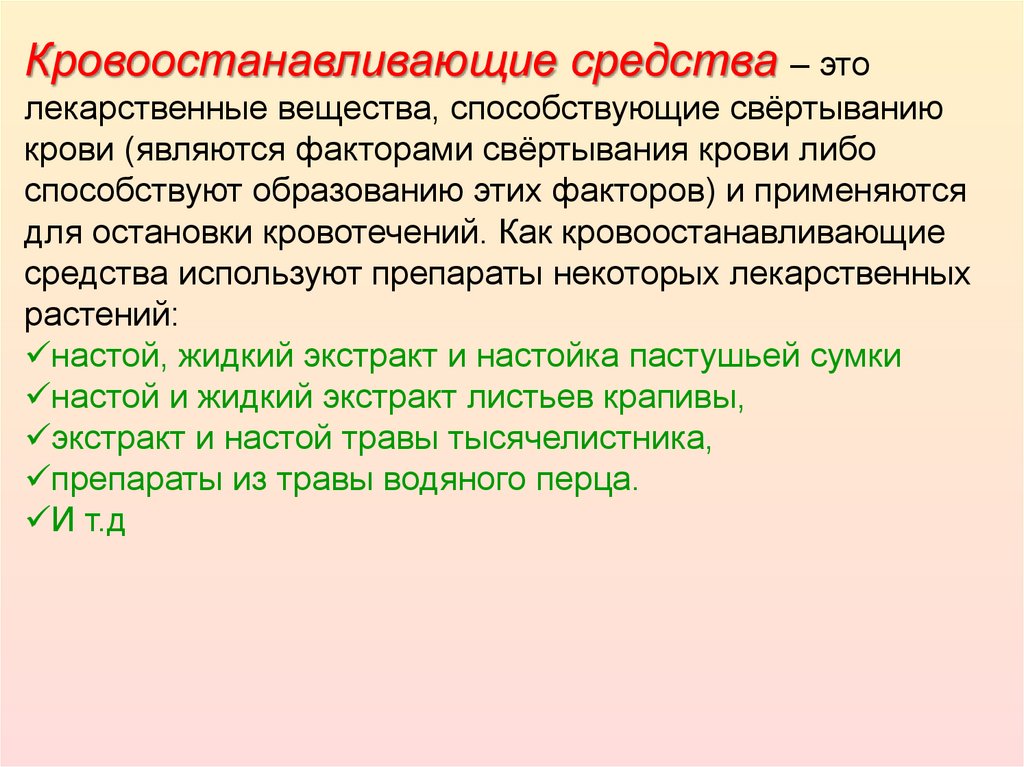 Кровоостанавливающие средства – это лекарственные вещества, способствующие свёртыванию крови (являются факторами свёртывания крови либо способствуют образованию этих факторов) и применяются для остановки кровотечений. Как кровоостанавливающие средства используют препараты некоторых лекарственных растений:
✓настой, жидкий экстракт и настойка пастушьей сумки
✓настой и жидкий экстракт листьев крапивы,
✓экстракт и настой травы тысячелистника,
✓препараты из травы водяного перца.
✓И т.д